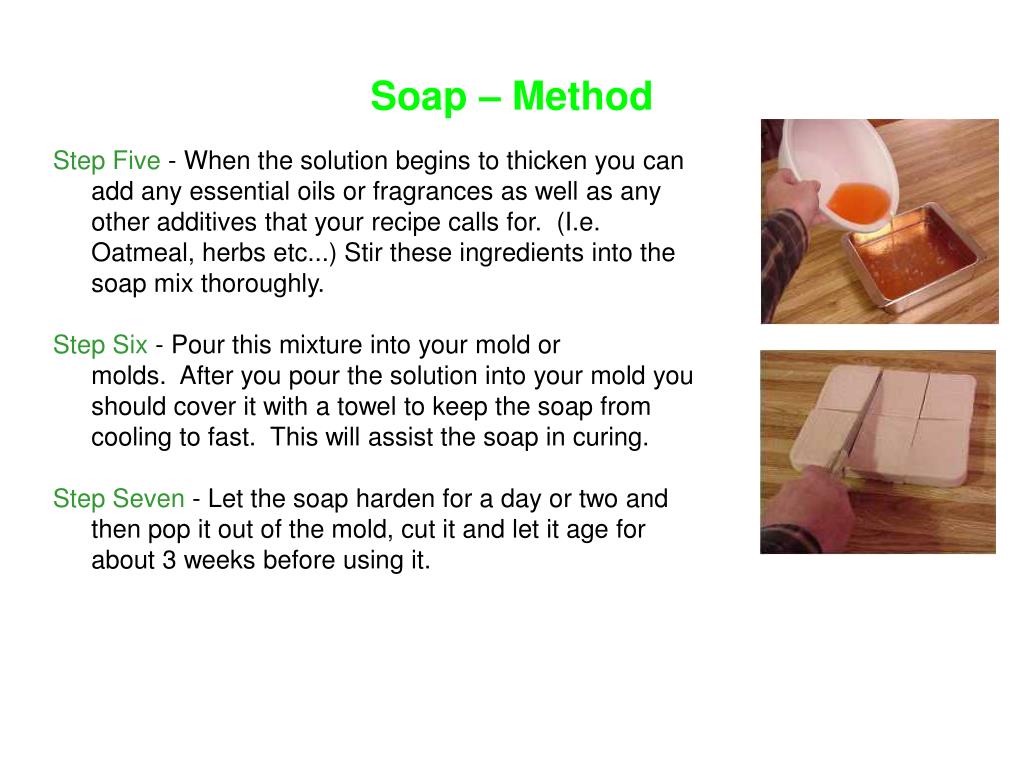 Soap – Method

Step Five - When the solution begins to thicken you can add any essential oils or fragrances as well as any other additives that your recipe calls for. (I.e. Oatmeal, herbs etc...) Stir these ingredients into the soap mix thoroughly.

Step Six - Pour this mixture into your mold or molds. After you pour the solution into your mold you should cover it with a towel to keep the soap from cooling to fast. This will assist the soap in curing.

Step Seven - Let the soap harden for a day or two and then pop it out of the mold, cut it and let it age for about 3 weeks before using it.